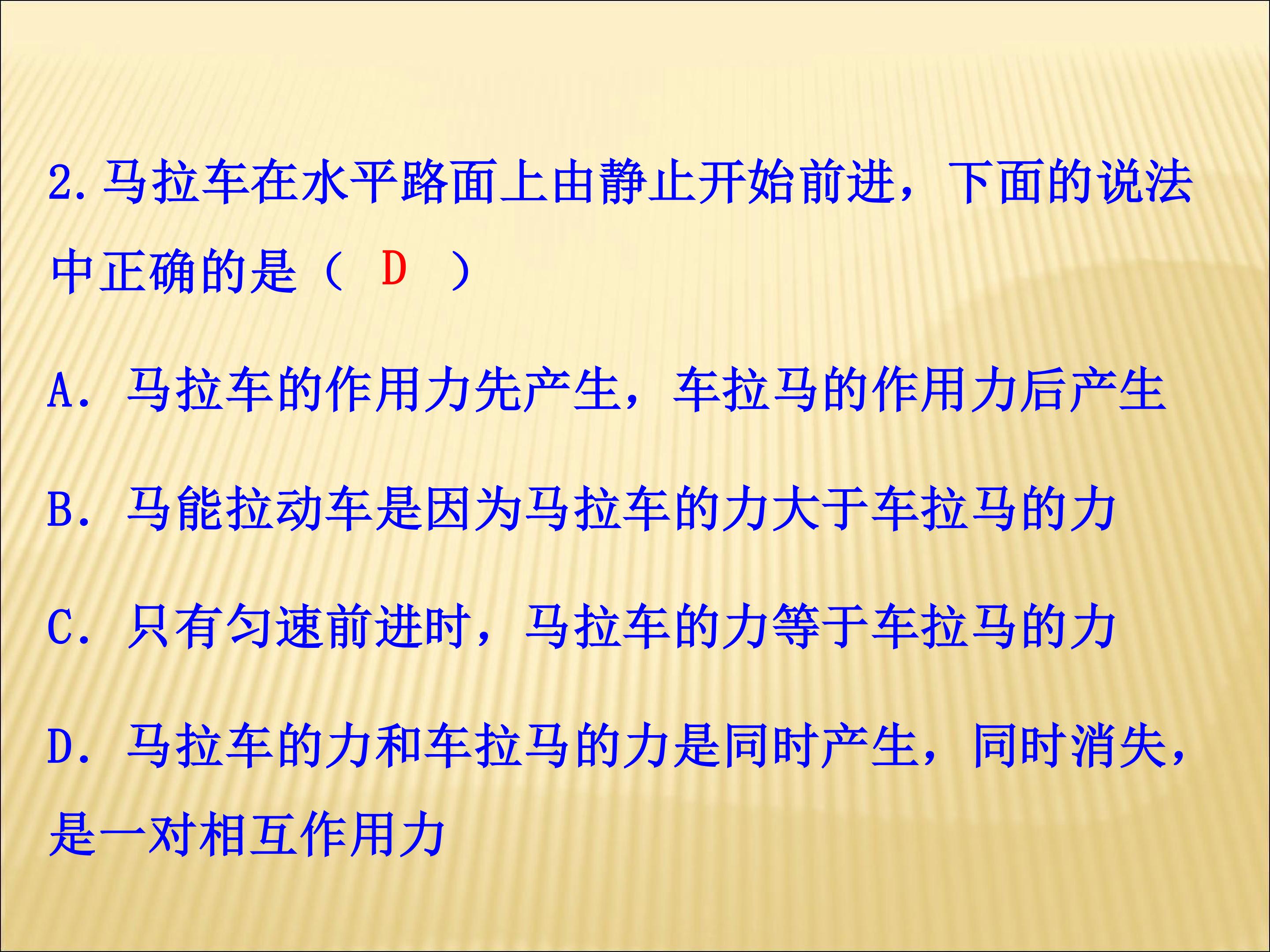 2.马拉车在水平路面上由静止开始前进，下面的说法中正确的是（ D ）

A．马拉车的作用力先产生，车拉马的作用力后产生

B．马能拉动车是因为马拉车的力大于车拉马的力

C．只有匀速前进时，马拉车的力等于车拉马的力

D．马拉车的力和车拉马的力是同时产生，同时消失，是一对相互作用力